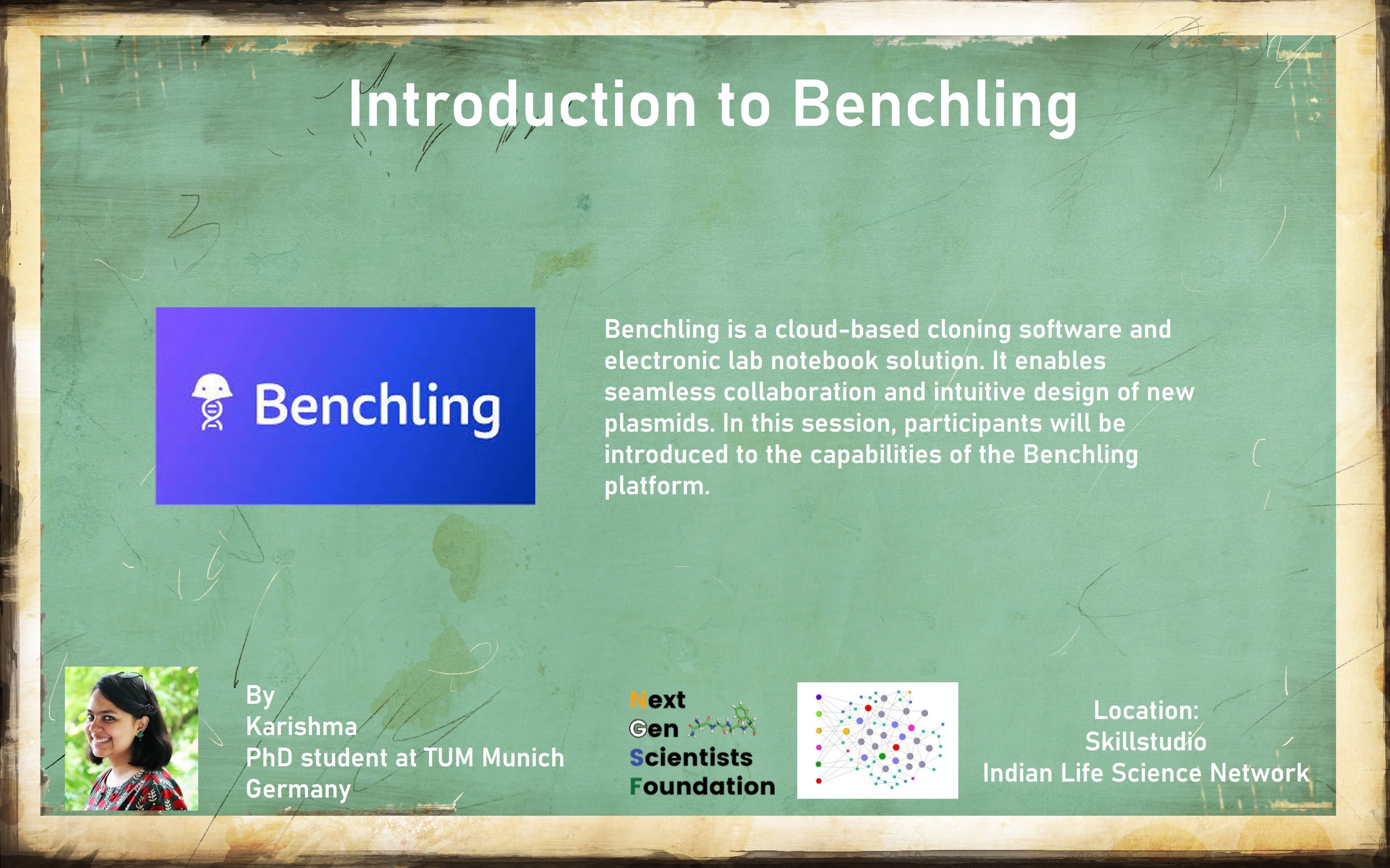 Introduction to Benchling

Benchling

Benchling is a cloud-based cloning software and electronic lab notebook solution. It enables seamless collaboration and intuitive design of new plasmids. In this session, participants will be introduced to the capabilities of the Benchling platform.

By
Karishma
PhD student at TUM Munich
Germany

Next
Gen
Scientists
Foundation

Location:
Skillstudio
Indian Life Science Network